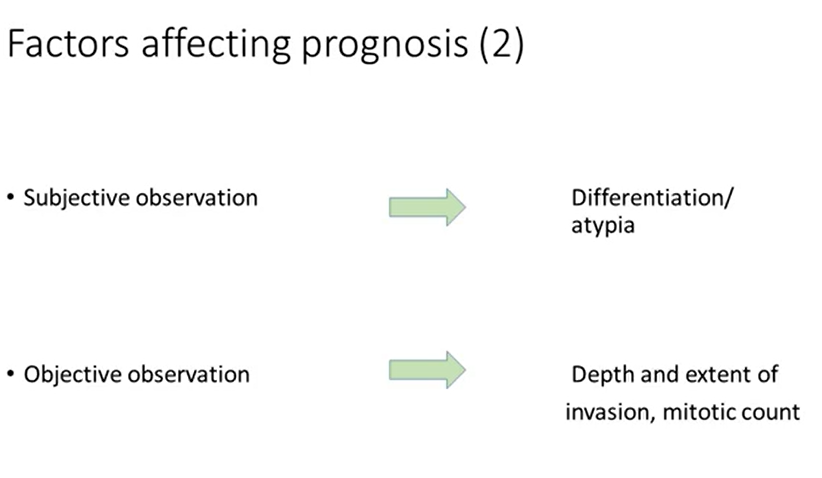 Factors affecting prognosis (2)

• Subjective observation

Differentiation/
atypia

• Objective observation

Depth and extent of
invasion, mitotic count